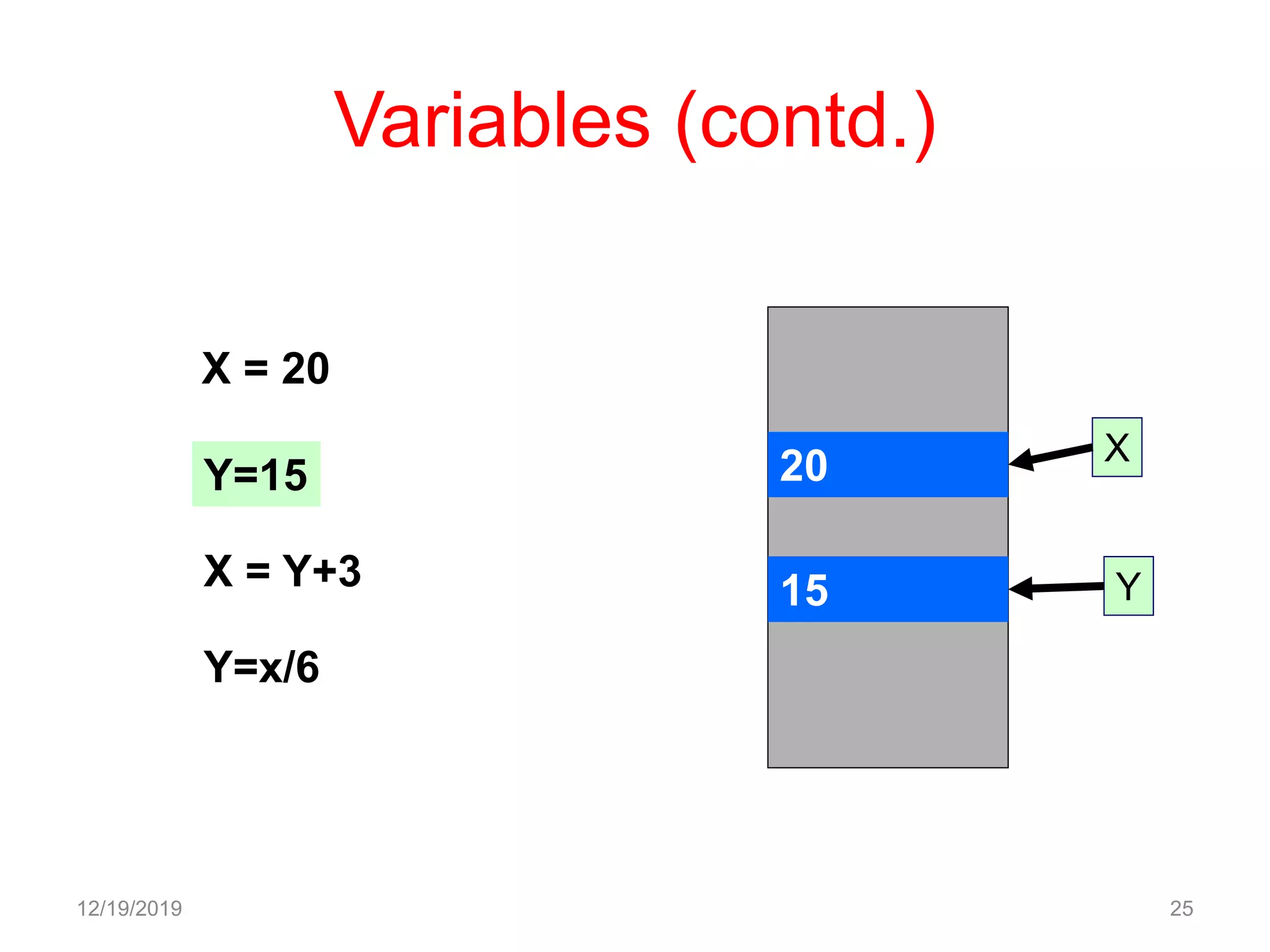 Variables (contd.)

X = 20

Y=15

X = Y+3

Y=x/6

20

15

X

Y

12/19/2019

25